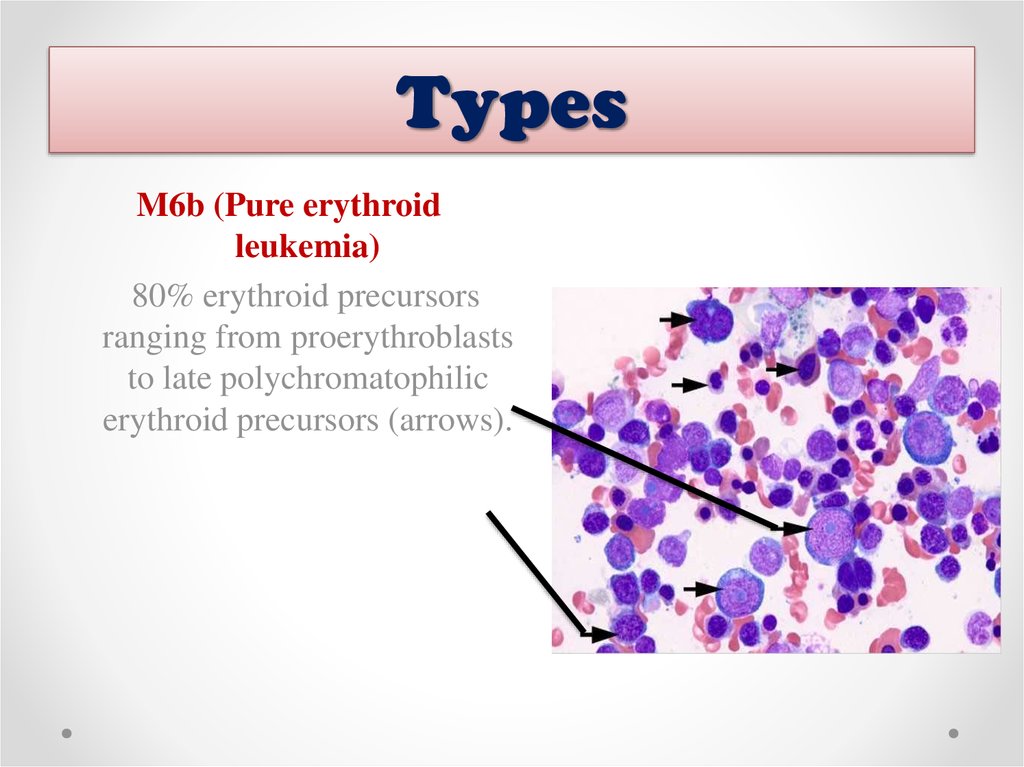 Types

M6b (Pure erythroid leukemia)

80% erythroid precursors ranging from proerythroblasts to late polychromatophilic erythroid precursors (arrows).